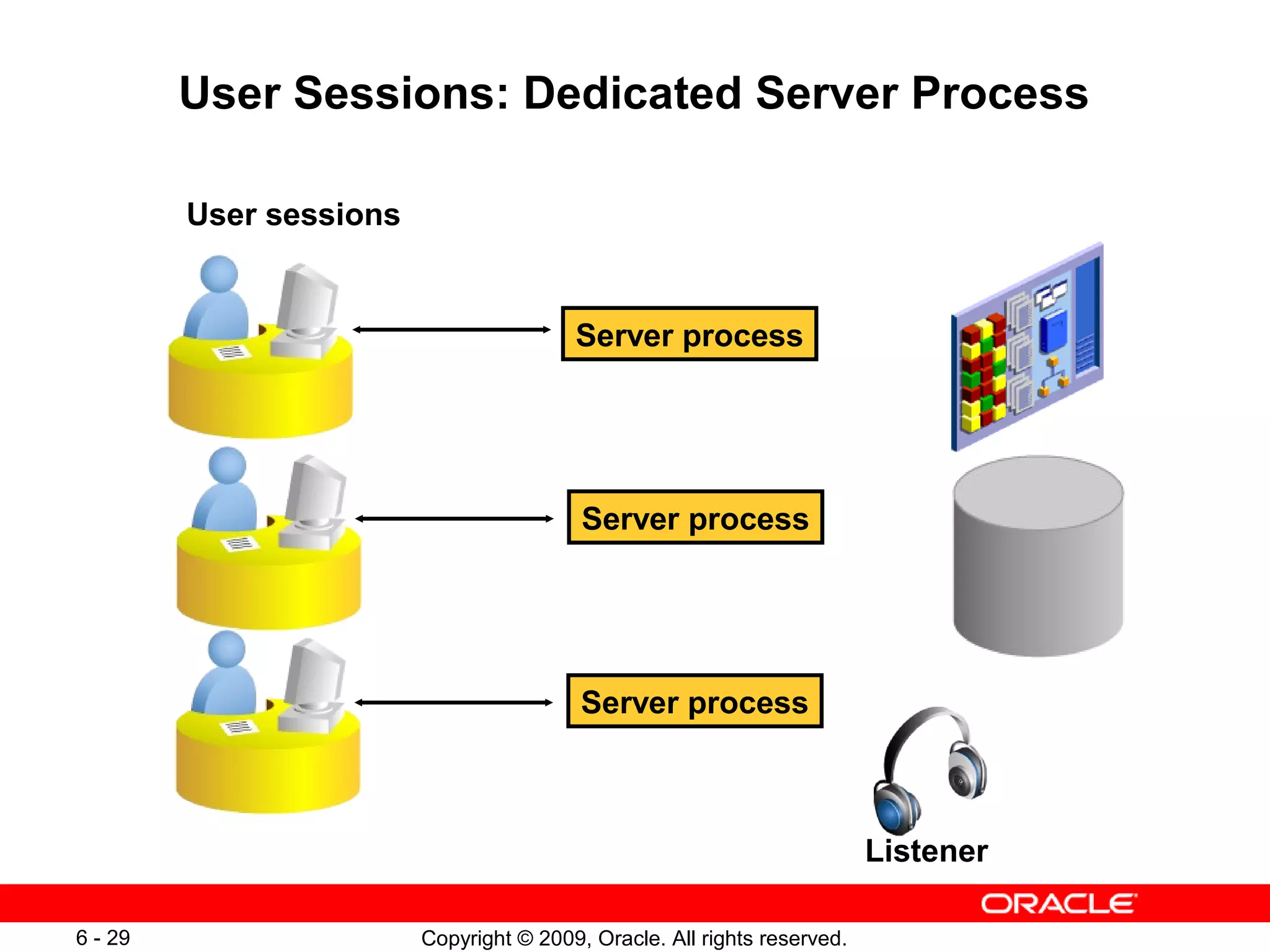 User Sessions: Dedicated Server Process

User sessions

Server process

Server process

Server process

Listener

ORACLE

6 - 29

Copyright © 2009, Oracle. All rights reserved.